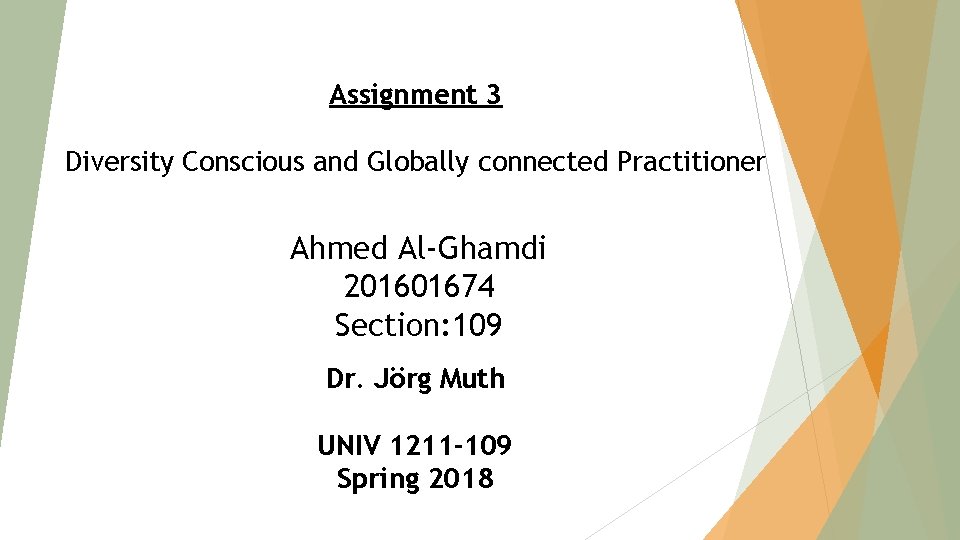 Assignment 3

Diversity Conscious and Globally connected Practitioner

Ahmed Al-Ghamdi
201601674
Section:109

Dr. Jörg Muth

UNIV 1211-109
Spring 2018